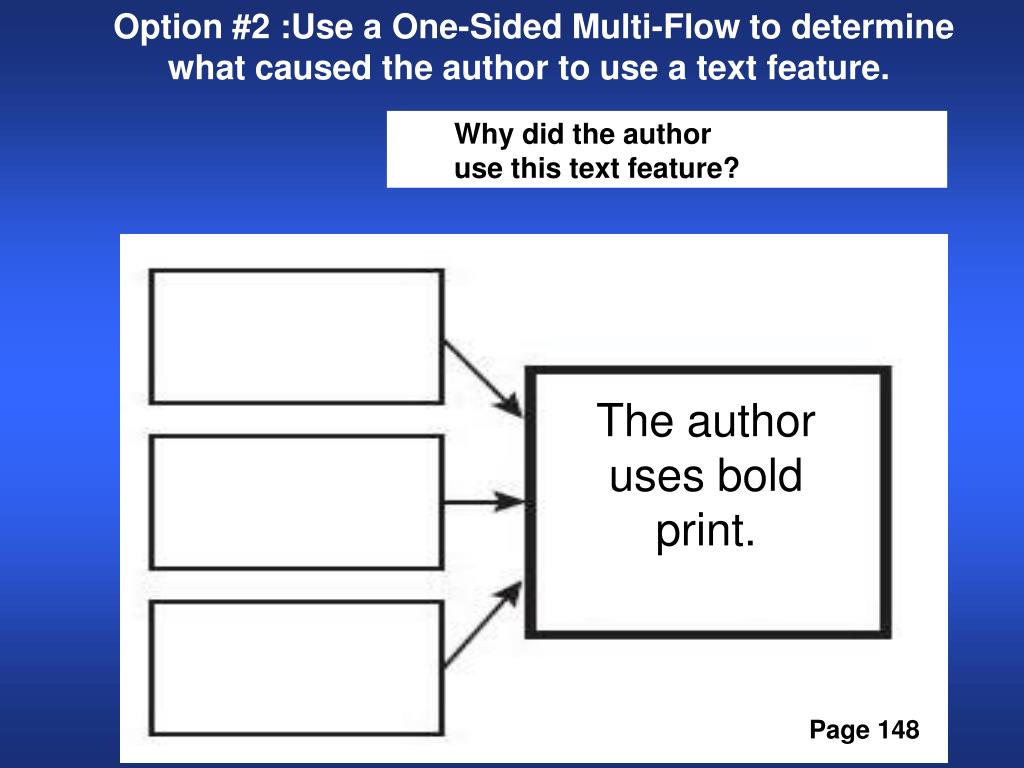 Option #2 :Use a One-Sided Multi-Flow to determine what caused the author to use a text feature.

Why did the author use this text feature?

The author uses bold print.

Page 148